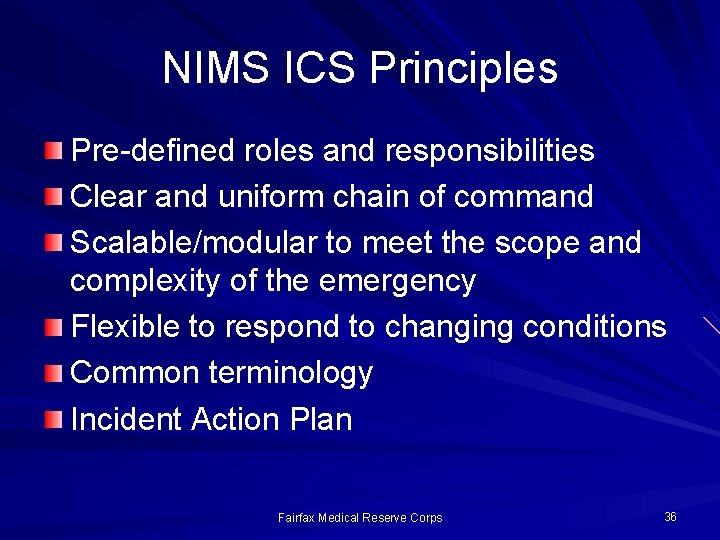 NIMS ICS Principles

- Pre-defined roles and responsibilities
- Clear and uniform chain of command
- Scalable/modular to meet the scope and complexity of the emergency
- Flexible to respond to changing conditions
- Common terminology
- Incident Action Plan

Fairfax Medical Reserve Corps

36